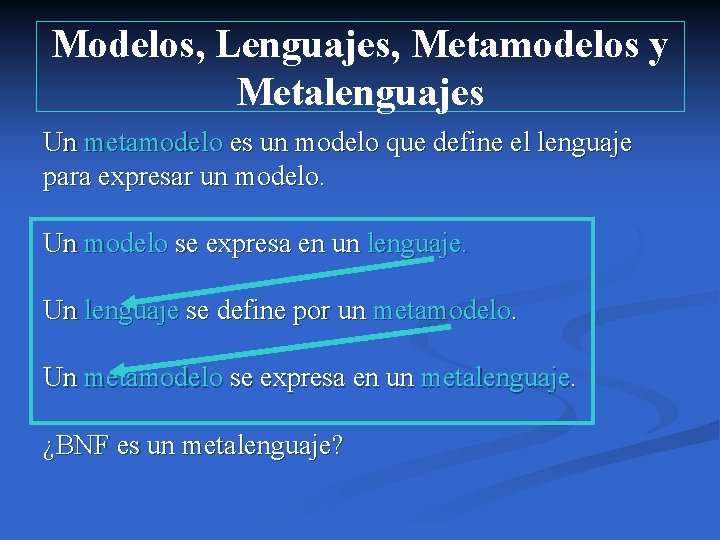 Modelos, Lenguajes, Metamodelos y Metalenguajes

Un metamodelo es un modelo que define el lenguaje para expresar un modelo.

Un modelo se expresa en un lenguaje.

Un lenguaje se define por un metamodelo.

Un metamodelo se expresa en un metalenguaje.

¿BNF es un metalenguaje?